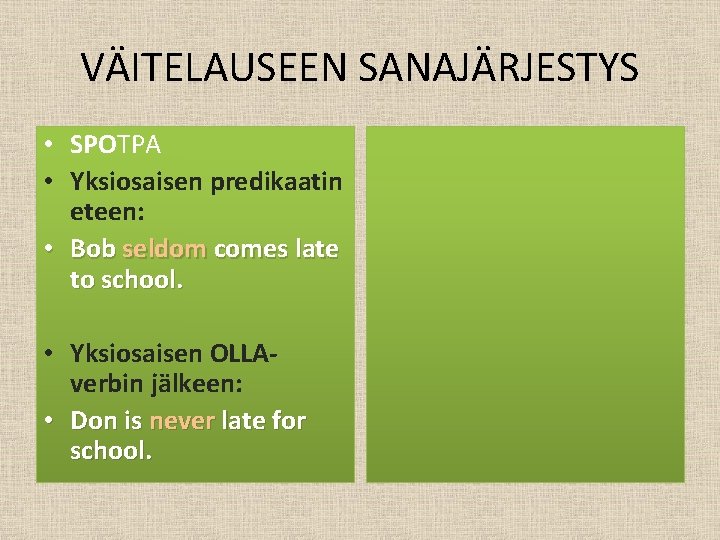 VÄITELAUSEEN SANAJÄRJESTYS

• SPOTPA
• Yksiosaisen predikaatin eteen:
• Bob seldom comes late to school.

• Yksiosaisen OLLA-verbin jälkeen:
• Don is never late for school.